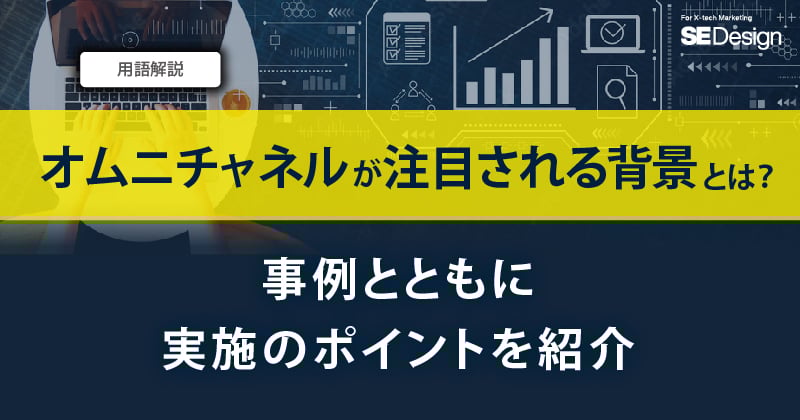 用語解説

For X-tech Marketing
SEDesign

オムニチャネルが注目される背景とは?

事例とともに
実施のポイントを紹介